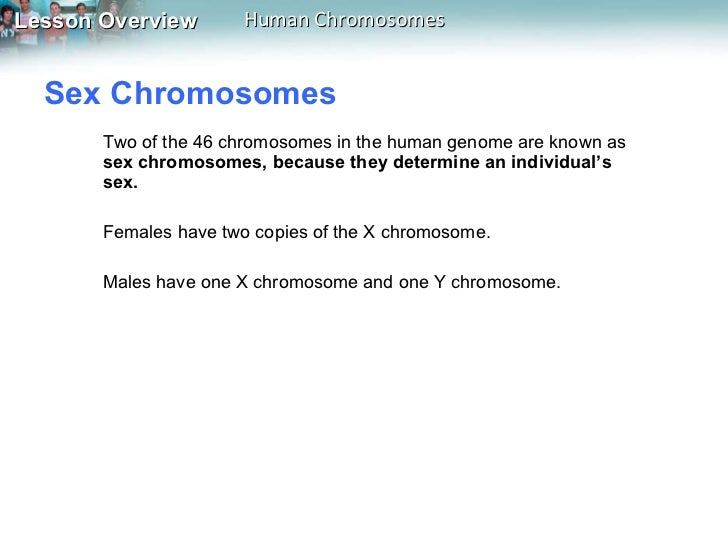 Lesson Overview Human Chromosomes

Sex Chromosomes

Two of the 46 chromosomes in the human genome are known as sex chromosomes, because they determine an individual's sex.

Females have two copies of the X chromosome.

Males have one X chromosome and one Y chromosome.